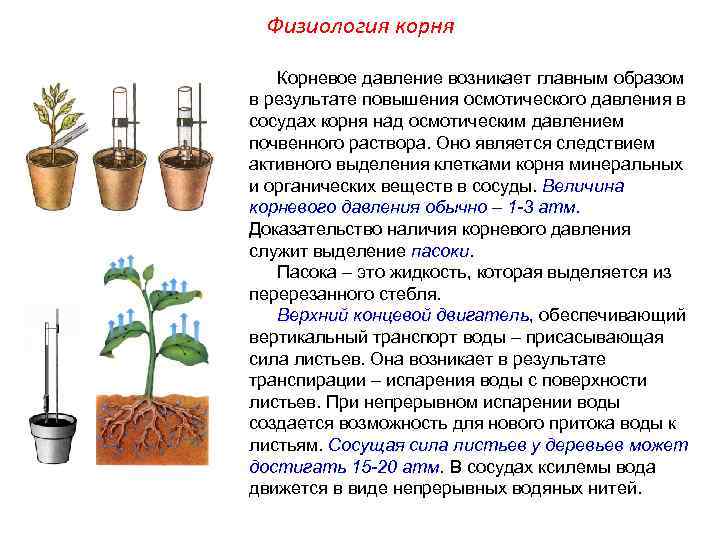 Физиология корня

Корневое давление возникает главным образом в результате повышения осмотического давления в сосудах корня над осмотическим давлением почвенного раствора. Оно является следствием активного выделения клетками корня минеральных и органических веществ в сосуды. Величина корневого давления обычно – 1-3 атм. Доказательство наличия корневого давления служит выделение пасоки.

Пасока – это жидкость, которая выделяется из перерезанного стебля.

Верхний концевой двигатель, обеспечивающий вертикальный транспорт воды – присасывающая сила листьев. Она возникает в результате транспирации – испарения воды с поверхности листьев. При непрерывном испарении воды создается возможность для нового притока воды к листьям. Сосущая сила листьев у деревьев может достигать 15-20 атм. В сосудах ксилемы вода движется в виде непрерывных водяных нитей.